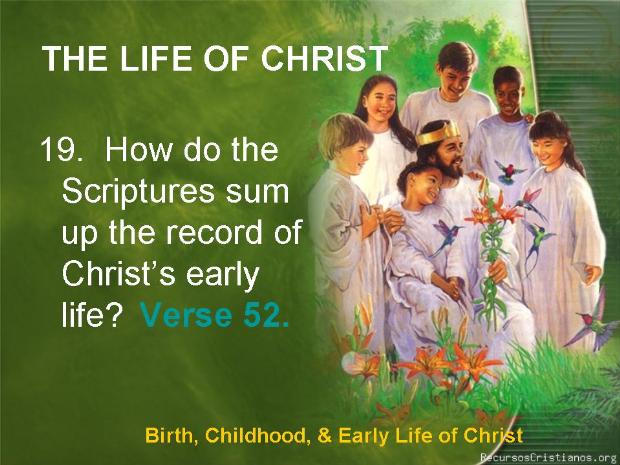 THE LIFE OF CHRIST

19. How do the Scriptures sum up the record of Christ's early life? Verse 52.

Birth, Childhood, & Early Life of Christ

RecursosCristianos.org